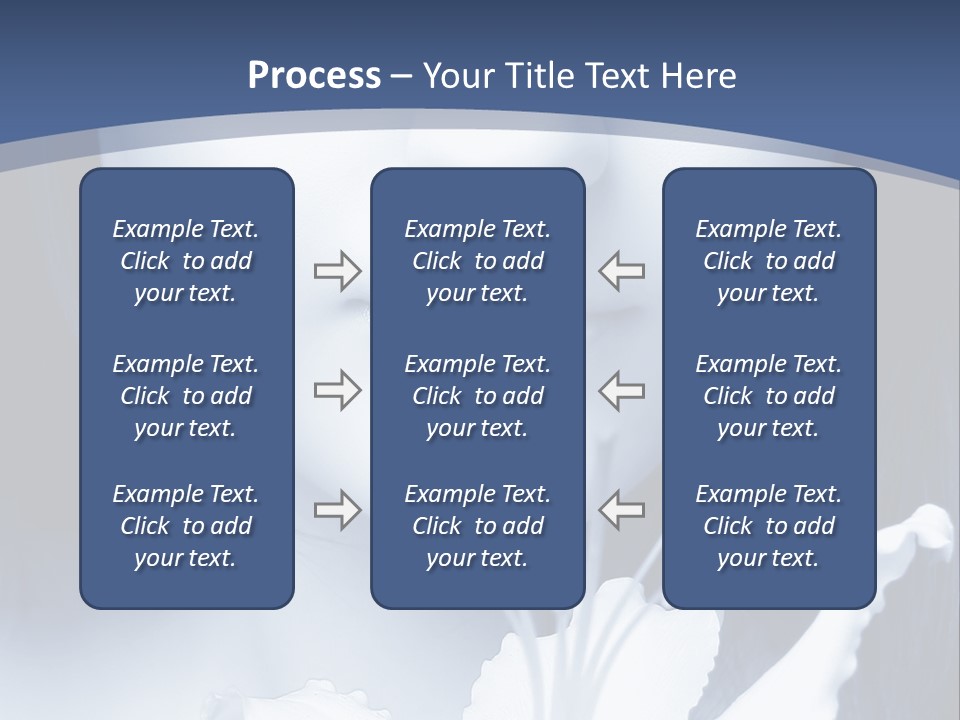 Process – Your Title Text Here

Example Text. Click to add your text.

Example Text. Click to add your text.

Example Text. Click to add your text.

Example Text. Click to add your text.

Example Text. Click to add your text.

Example Text. Click to add your text.

Example Text. Click to add your text.

Example Text. Click to add your text.

Example Text. Click to add your text.